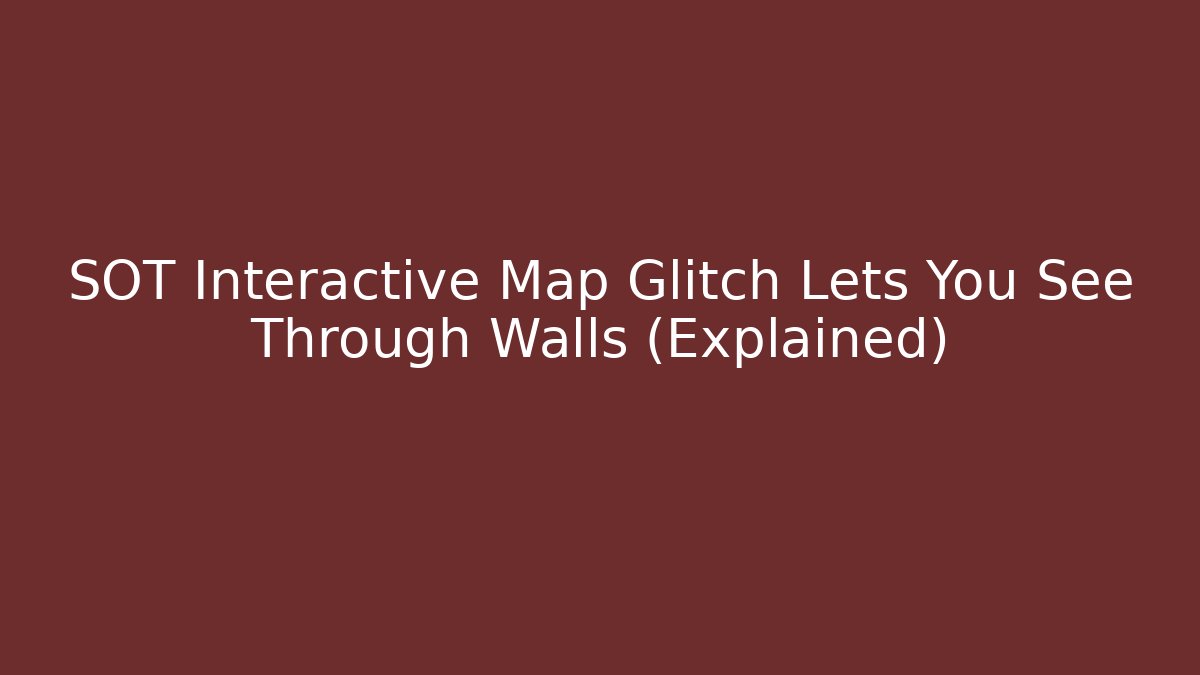 SOT Interactive Map Glitch Lets You See Through Walls (Explained)